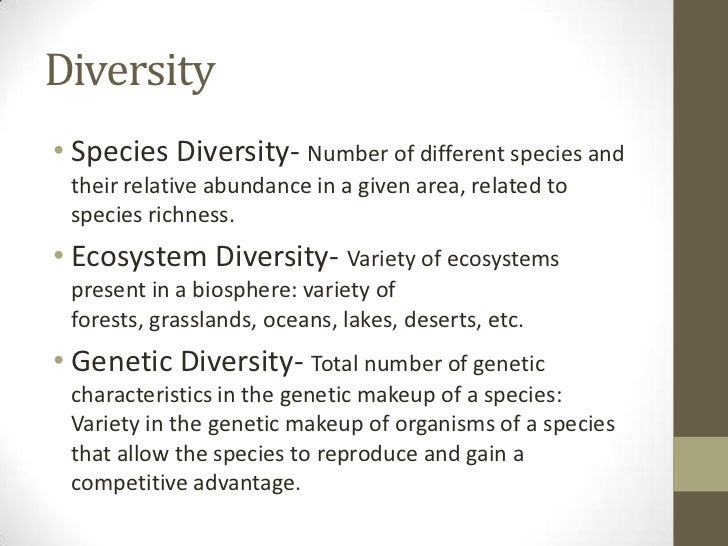 Diversity

• Species Diversity- Number of different species and their relative abundance in a given area, related to species richness.

• Ecosystem Diversity- Variety of ecosystems present in a biosphere: variety of forests, grasslands, oceans, lakes, deserts, etc.

• Genetic Diversity- Total number of genetic characteristics in the genetic makeup of a species: Variety in the genetic makeup of organisms of a species that allow the species to reproduce and gain a competitive advantage.